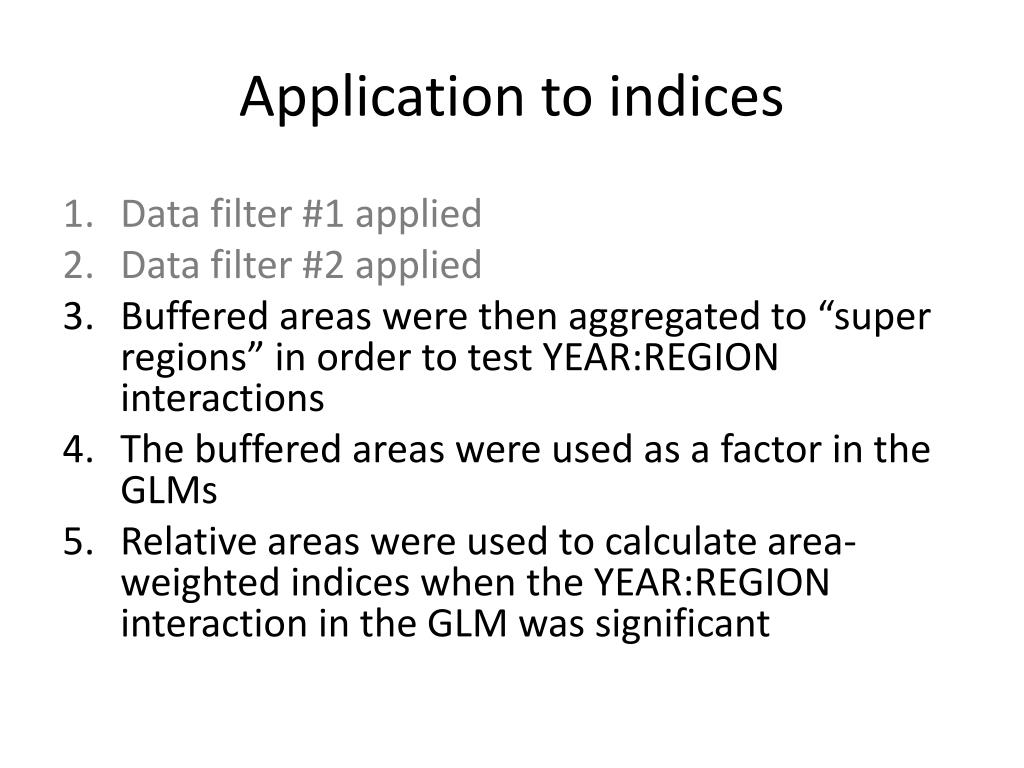 Application to indices

1. Data filter #1 applied
2. Data filter #2 applied
3. Buffered areas were then aggregated to “super regions” in order to test YEAR:REGION interactions
4. The buffered areas were used as a factor in the GLMs
5. Relative areas were used to calculate area-weighted indices when the YEAR:REGION interaction in the GLM was significant